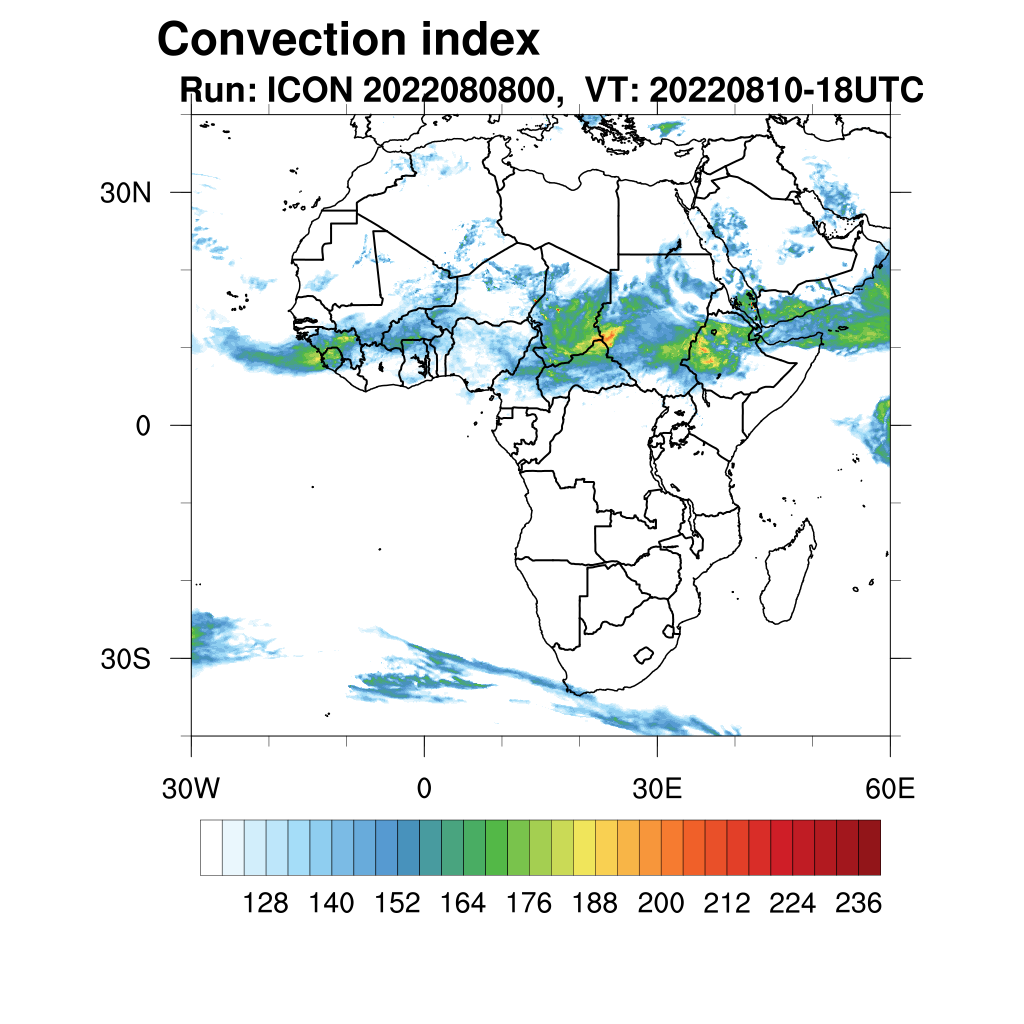 Convection index
Run: ICON 2022080800, VT: 20220810-18UTC

30N
0
30S

30W 0 30E 60E

128 140 152 164 176 188 200 212 224 236